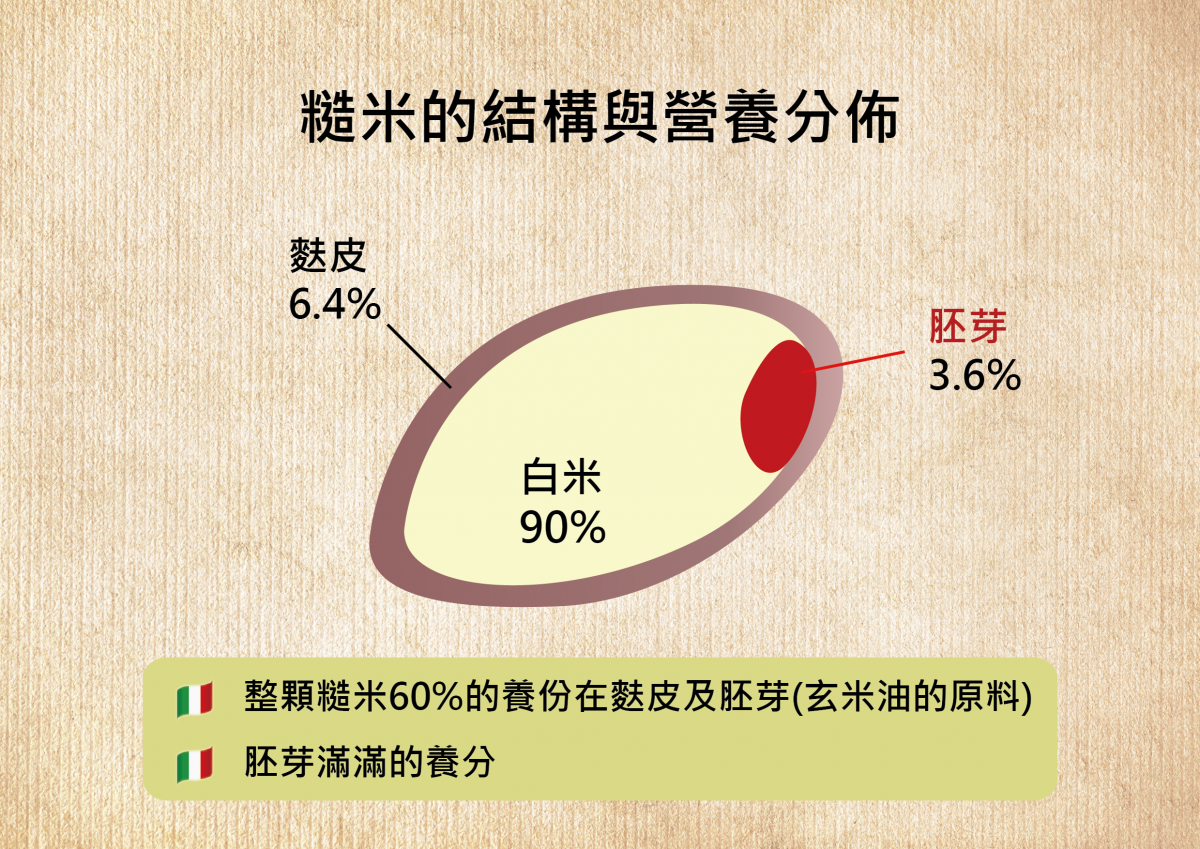 糙米的結構與營養分佈

麩皮
6.4%

胚芽
3.6%

白米
90%

整顆糙米60%的養份在麩皮及胚芽(玄米油的原料)

胚芽滿滿的養分